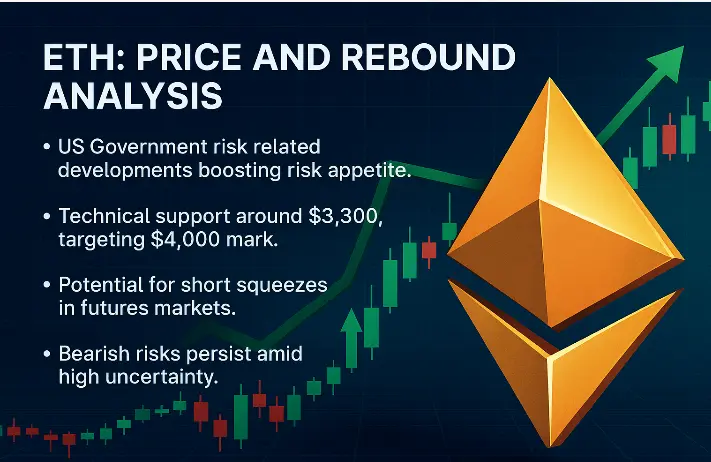 ETH: PRICE AND REBOUND ANALYSIS

• US Government risk related developments boosting risk appetite.

• Technical support around \$3,300, targeting \$4,000 mark.

• Potential for short squeezes in futures markets.

• Bearish risks persist amid high uncertainty.